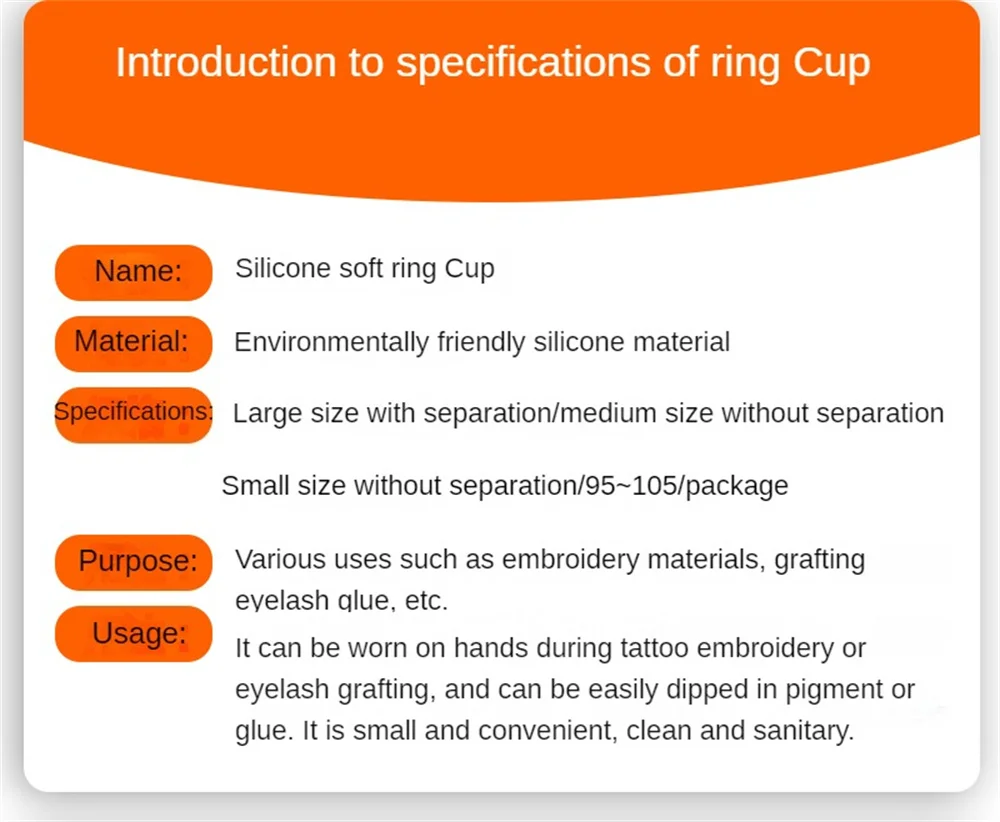 Introduction to specifications of ring Cup

Name: Silicone soft ring Cup

Material: Environmentally friendly silicone material

Specifications: Large size with separation/medium size without separation

Small size without separation/95~105/package

Purpose: Various uses such as embroidery materials, grafting eyelash glue, etc.

Usage: It can be worn on hands during tattoo embroidery or eyelash grafting, and can be easily dipped in pigment or glue. It is small and convenient, clean and sanitary.